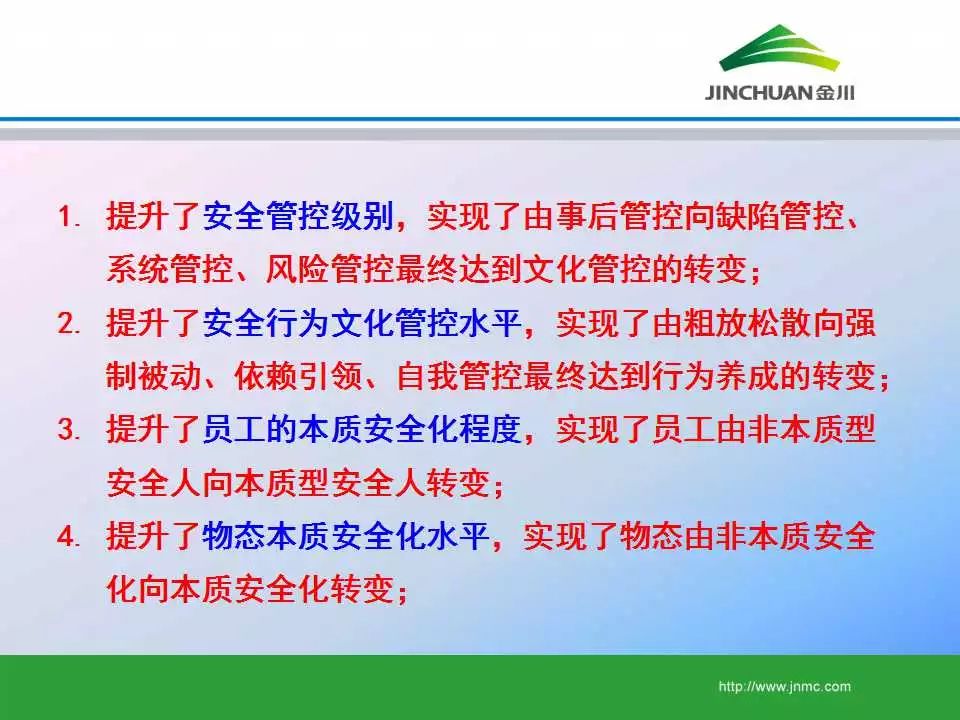 JINCHUAN金川

1. 提升了安全管控级别，实现了由事后管控向缺陷管控、系统管控、风险管控最终达到文化管控的转变；

2. 提升了安全行为文化管控水平，实现了由粗放松散向强制被动、依赖引领、自我管控最终达到行为养成的转变；

3. 提升了员工的本质安全化程度，实现了员工由非本质型安全人向本质型安全人转变；

4. 提升了物态本质安全化水平，实现了物态由非本质安全化向本质安全化转变；

http://www.jnmc.com